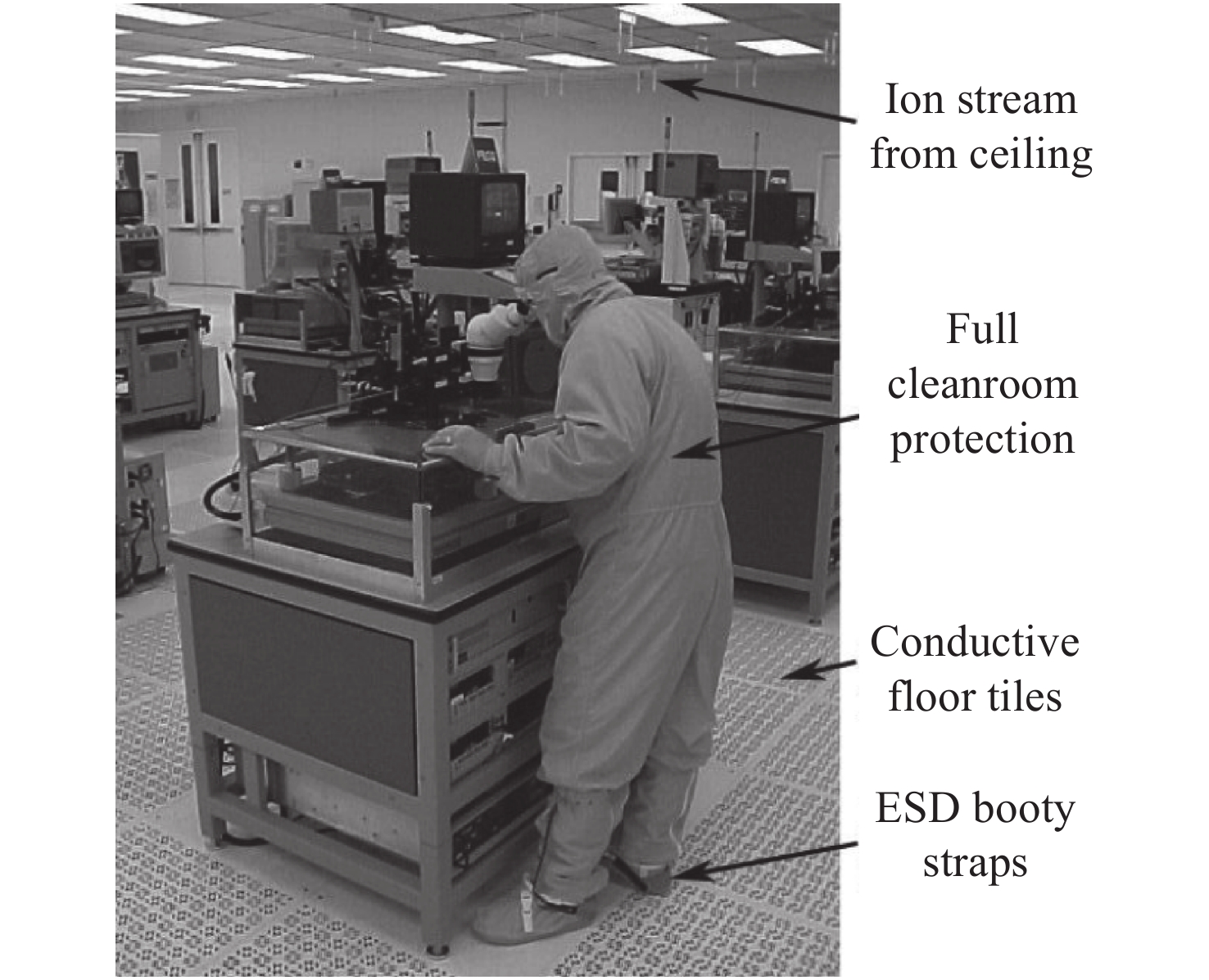 Ion stream from ceiling

Full cleanroom protection

Conductive floor tiles

ESD booty straps